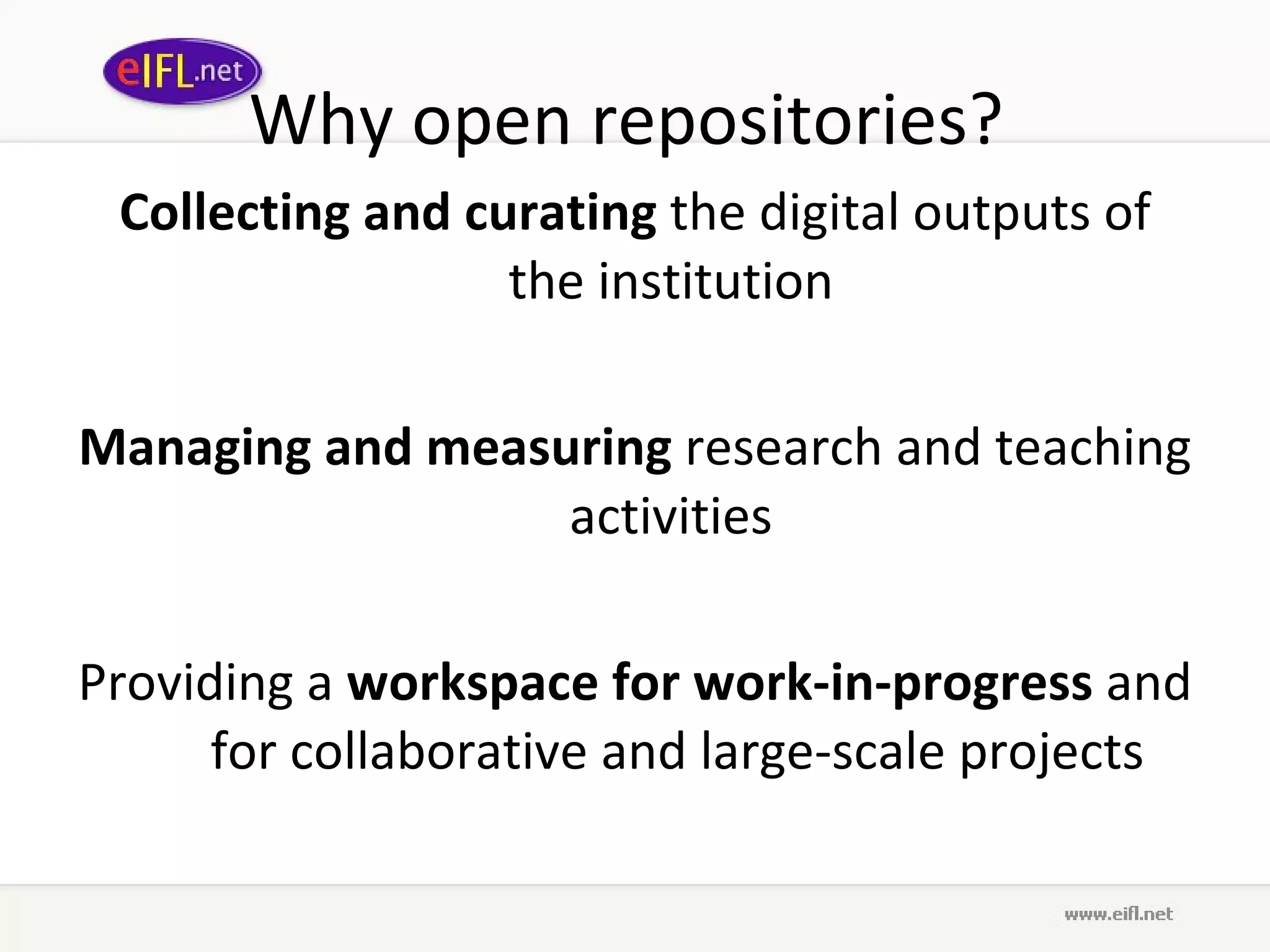 eIFL.net

Why open repositories?

Collecting and curating the digital outputs of the institution

Managing and measuring research and teaching activities

Providing a workspace for work-in-progress and for collaborative and large-scale projects

www.eifl.net